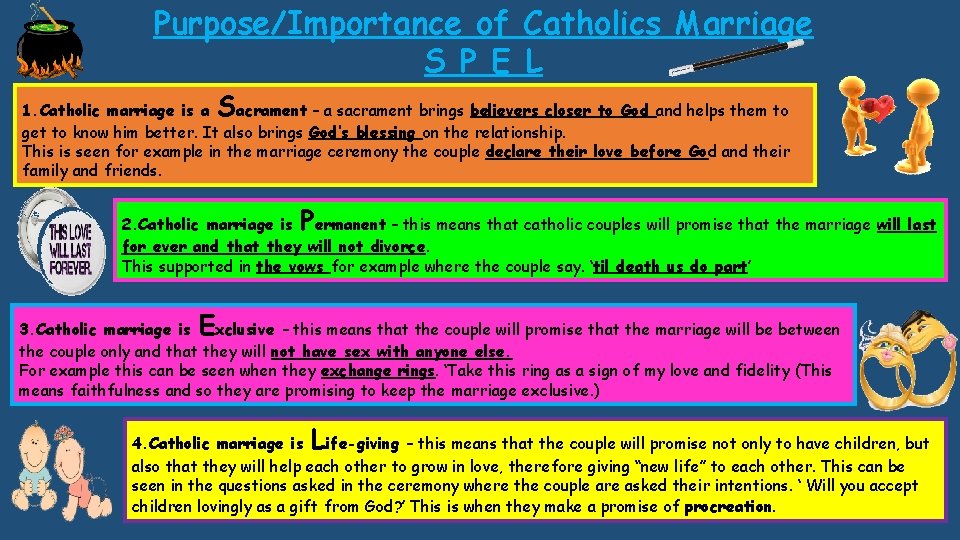 Purpose/Importance of Catholics Marriage
S P E L

1.Catholic marriage is a Sacrament – a sacrament brings believers closer to God and helps them to get to know him better. It also brings God's blessing on the relationship.
This is seen for example in the marriage ceremony the couple declare their love before God and their family and friends.

THIS LOVE WILL LAST FOREVER

2.Catholic marriage is Permanent – this means that catholic couples will promise that the marriage will last for ever and that they will not divorce.
This supported in the vows for example where the couple say. 'til death us do part'

3.Catholic marriage is Exclusive – this means that the couple will promise that the marriage will be between the couple only and that they will not have sex with anyone else.
For example this can be seen when they exchange rings. 'Take this ring as a sign of my love and fidelity (This means faithfulness and so they are promising to keep the marriage exclusive.)

4.Catholic marriage is Life-giving – this means that the couple will promise not only to have children, but also that they will help each other to grow in love, therefore giving "new life" to each other. This can be seen in the questions asked in the ceremony where the couple are asked their intentions. ' Will you accept children lovingly as a gift from God?' This is when they make a promise of procreation.